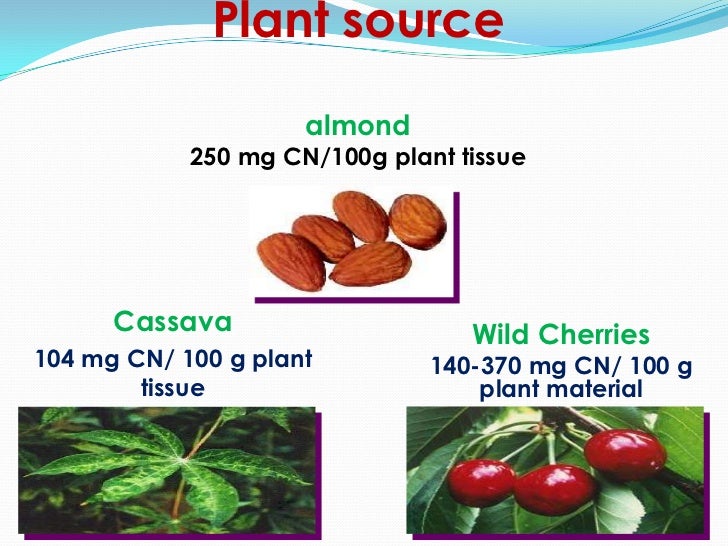 Plant source

almond
250 mg CN/100g plant tissue

Cassava
104 mg CN/ 100 g plant tissue

Wild Cherries
140-370 mg CN/ 100 g plant material